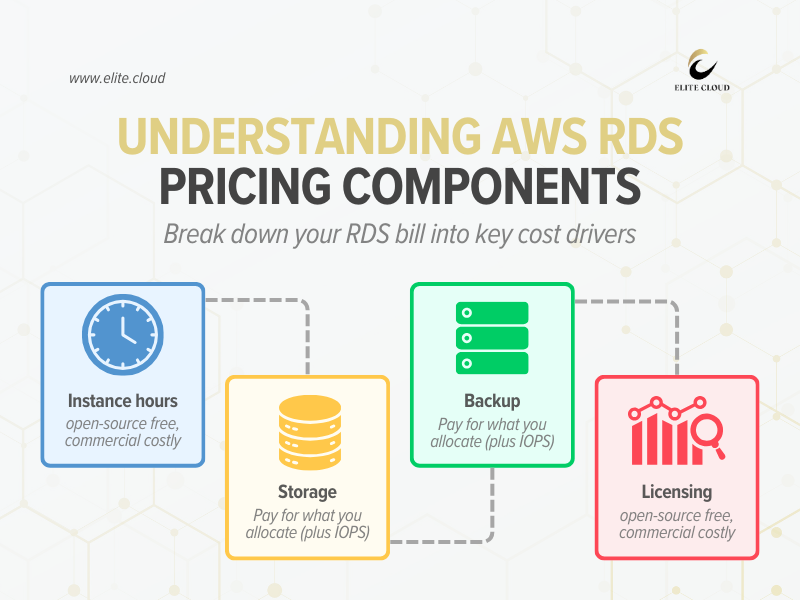 www.elite.cloud

ELITE CLOUD

UNDERSTANDING AWS RDS PRICING COMPONENTS

Break down your RDS bill into key cost drivers

Instance hours
open-source free, commercial costly

Storage
Pay for what you allocate (plus IOPS)

Backup
Pay for what you allocate (plus IOPS)

Licensing
open-source free, commercial costly